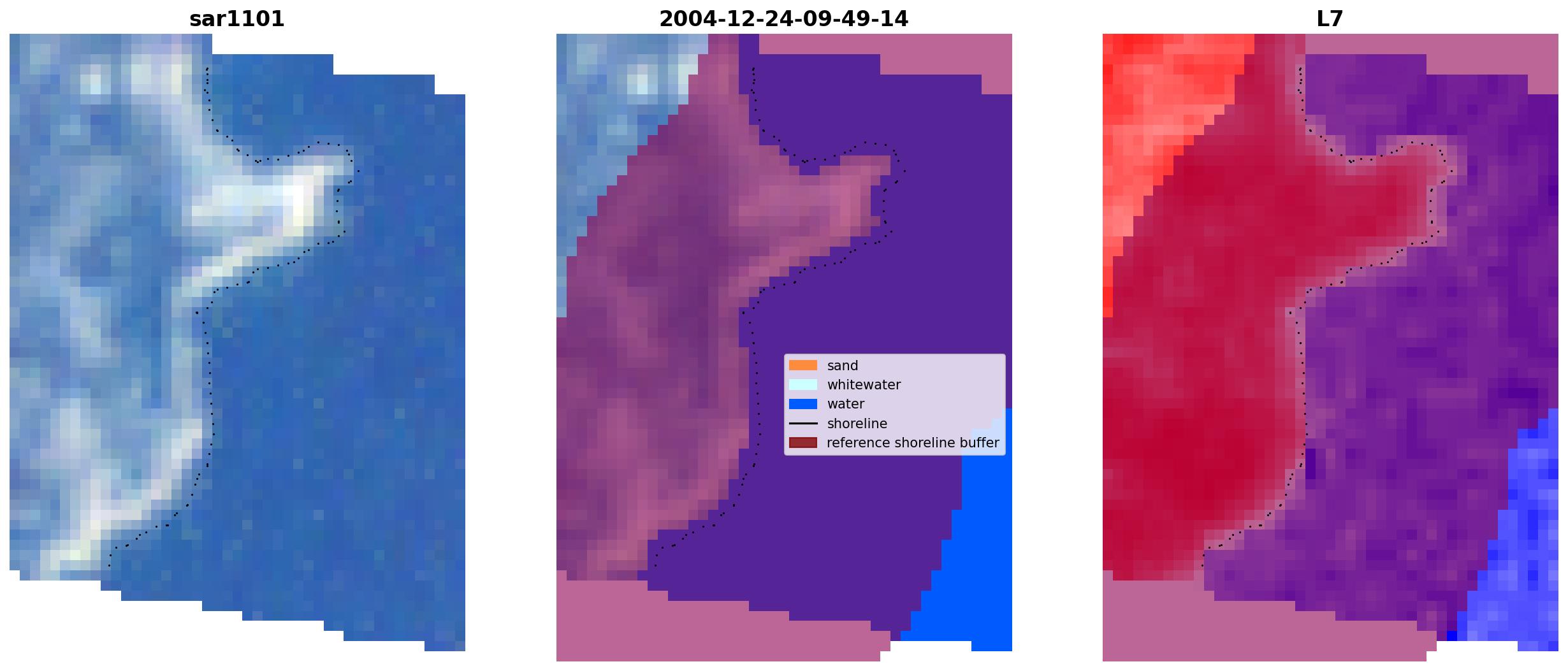 sar1101

2004-12-24-09-49-14

sand
whitewater
water
shoreline
reference shoreline buffer

L7